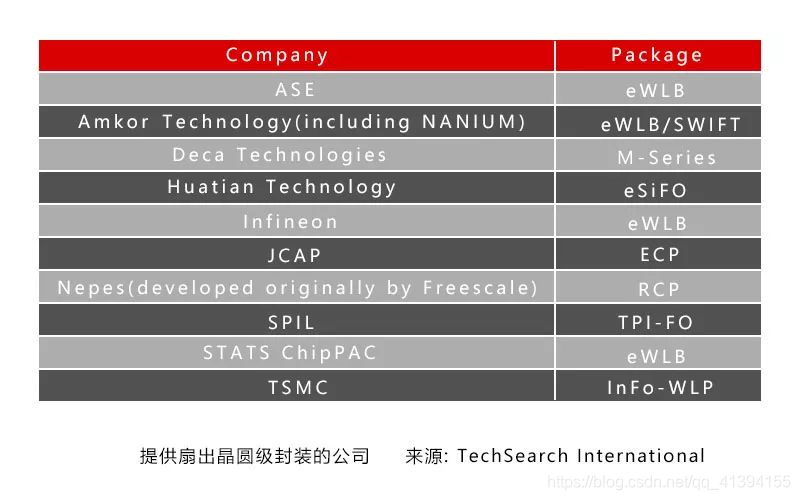 | Company | Package |
|---|---|
| ASE | eWLB |
| Amkor Technology(including NANIUM) | eWLB/SWIFT |
| Deca Technologies | M-Series |
| Huatian Technology | eSiFO |
| Infineon | eWLB |
| JCAP | ECP |
| Nepes(developed originally by Freescale) | RCP |
| SPIL | TPI-FO |
| STATS ChipPAC | eWLB |
| TSMC | InFo-WLP |

提供扇出晶圆级封装的公司 来源: TechSearch International

https://blog.csdn.net/qq_41394155